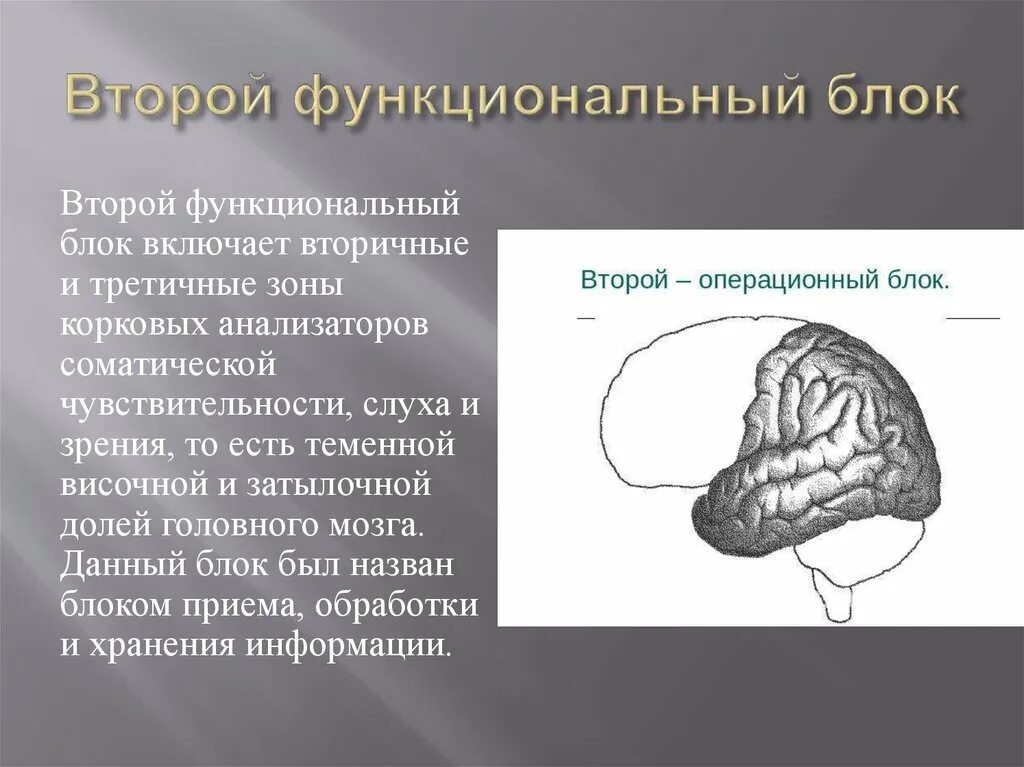 Второй функциональный блок

Второй функциональный блок включает вторичные и третичные зоны корковых анализаторов соматической чувствительности, слуха и зрения, то есть теменной височной и затылочной долей головного мозга. Данный блок был назван блоком приема, обработки и хранения информации.

Второй – операционный блок.